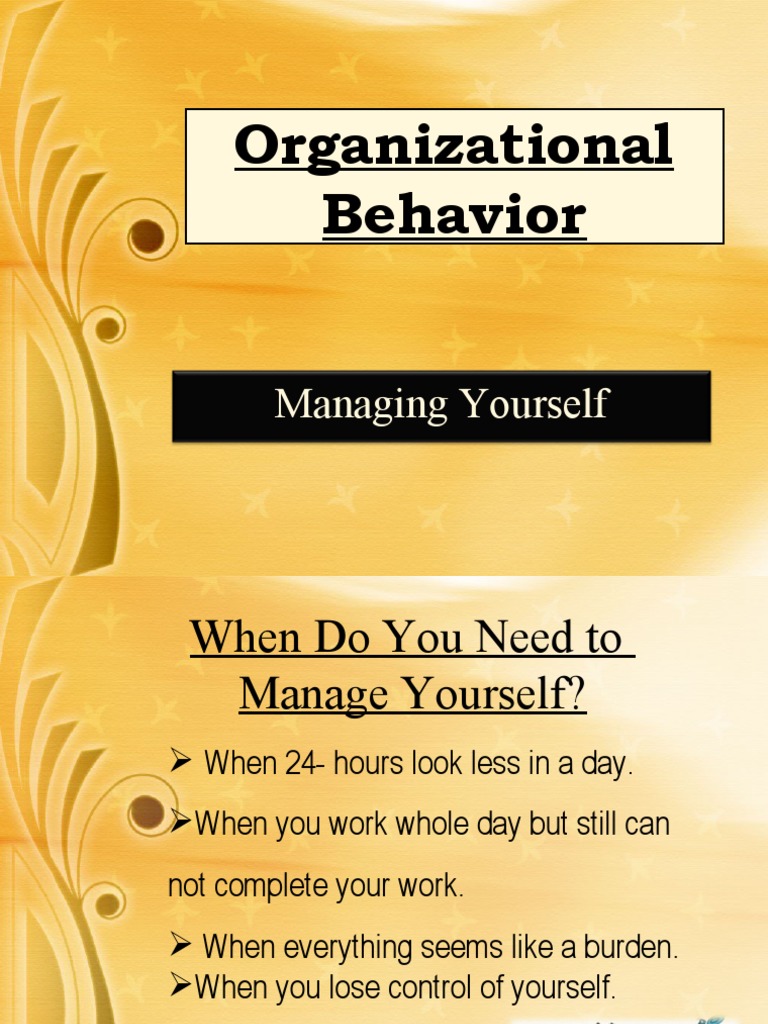 Organizational Behavior

Managing Yourself

When Do You Need to Manage Yourself?

➢ When 24- hours look less in a day.

➢When you work whole day but still can not complete your work.

➢ When everything seems like a burden.

➢When you lose control of yourself.